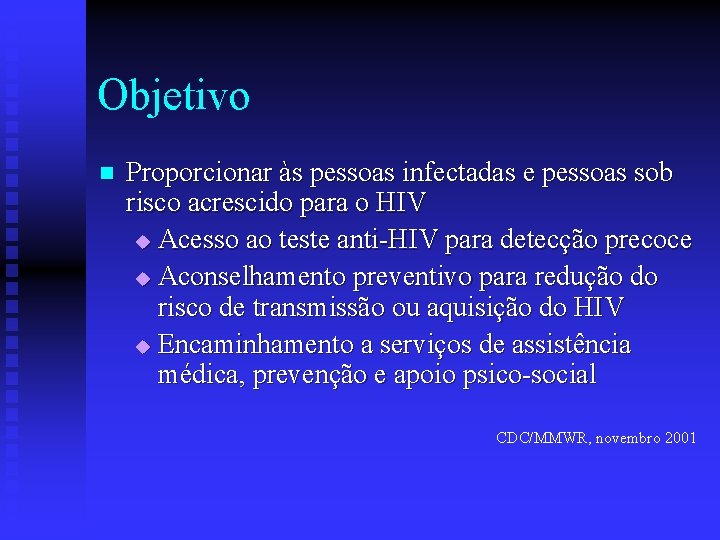 Objetivo

- Proporcionar às pessoas infectadas e pessoas sob risco acrescido para o HIV
  - Acesso ao teste anti-HIV para detecção precoce
  - Aconselhamento preventivo para redução do risco de transmissão ou aquisição do HIV
  - Encaminhamento a serviços de assistência médica, prevenção e apoio psico-social

CDC/MMWR, novembro 2001